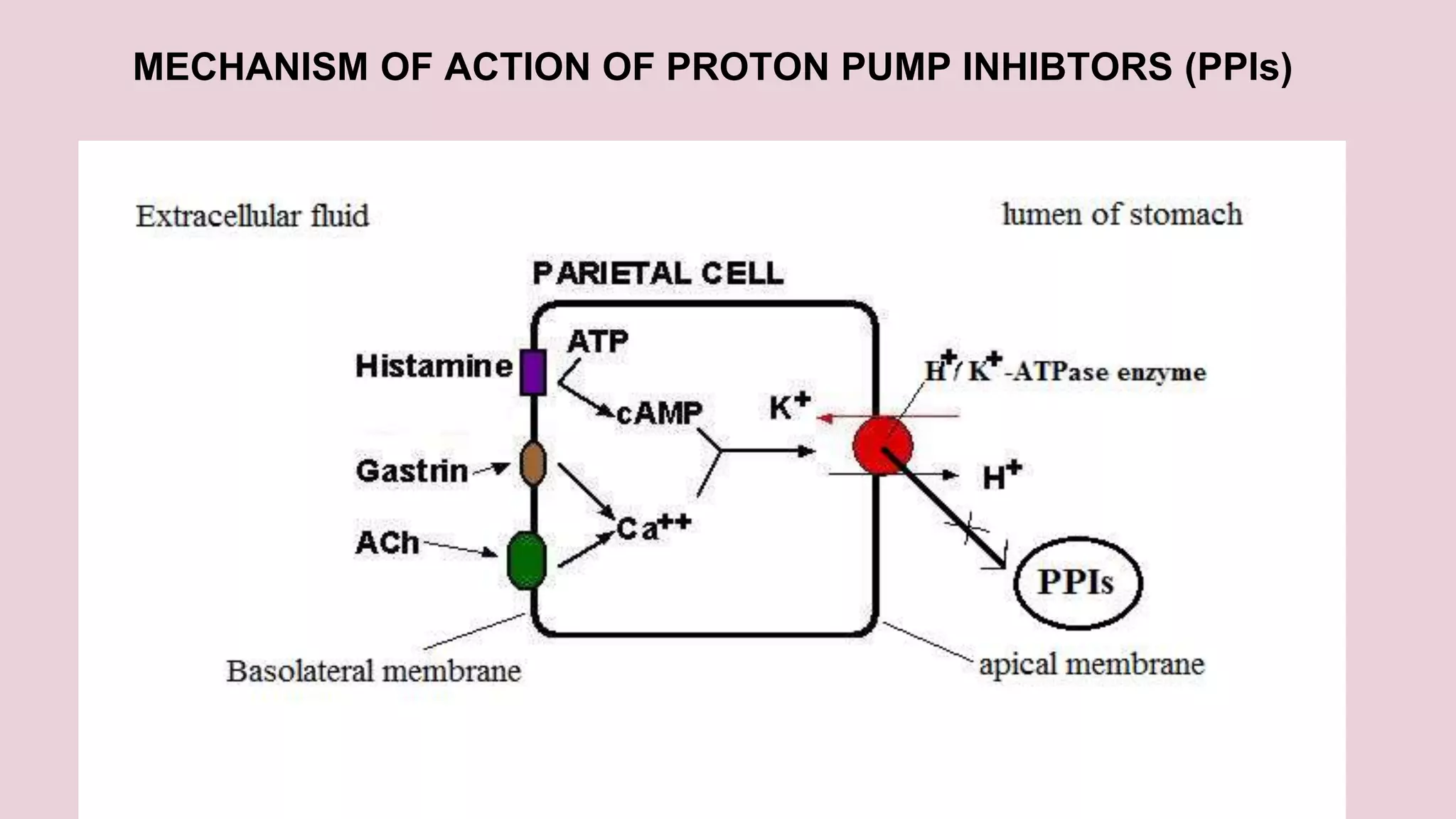 MECHANISM OF ACTION OF PROTON PUMP INHIBTORS (PPIs)

Extracellular fluid

lumen of stomach

PARIETAL CELL

Histamine

ATP

cAMP

$K^+$

$H^+/K^+$-ATPase enzyme

Gastrin

$H^+$

ACh

$Ca^{++}$

PPIs

Basolateral membrane

apical membrane